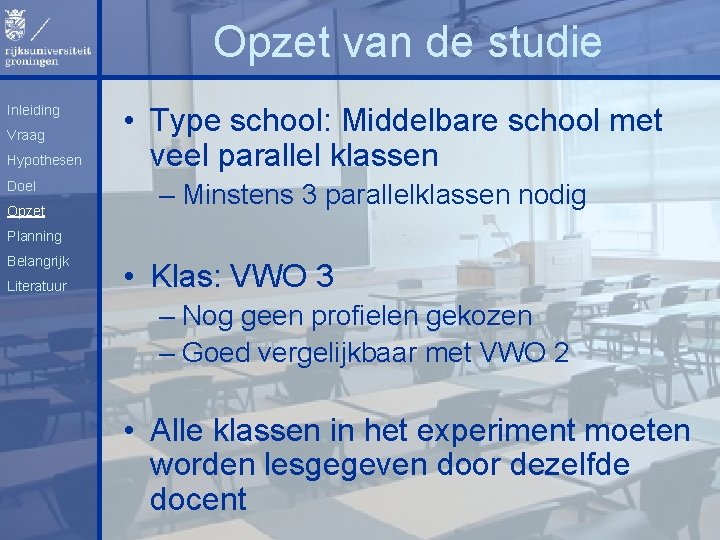 rijksuniversiteit groningen

Opzet van de studie

Inleiding
Vraag
Hypothesen
Doel
Opzet
Planning
Belangrijk
Literatuur

• Type school: Middelbare school met veel parallel klassen
– Minstens 3 parallelklassen nodig

• Klas: VWO 3
– Nog geen profielen gekozen
– Goed vergelijkbaar met VWO 2

• Alle klassen in het experiment moeten worden lesgegeven door dezelfde docent